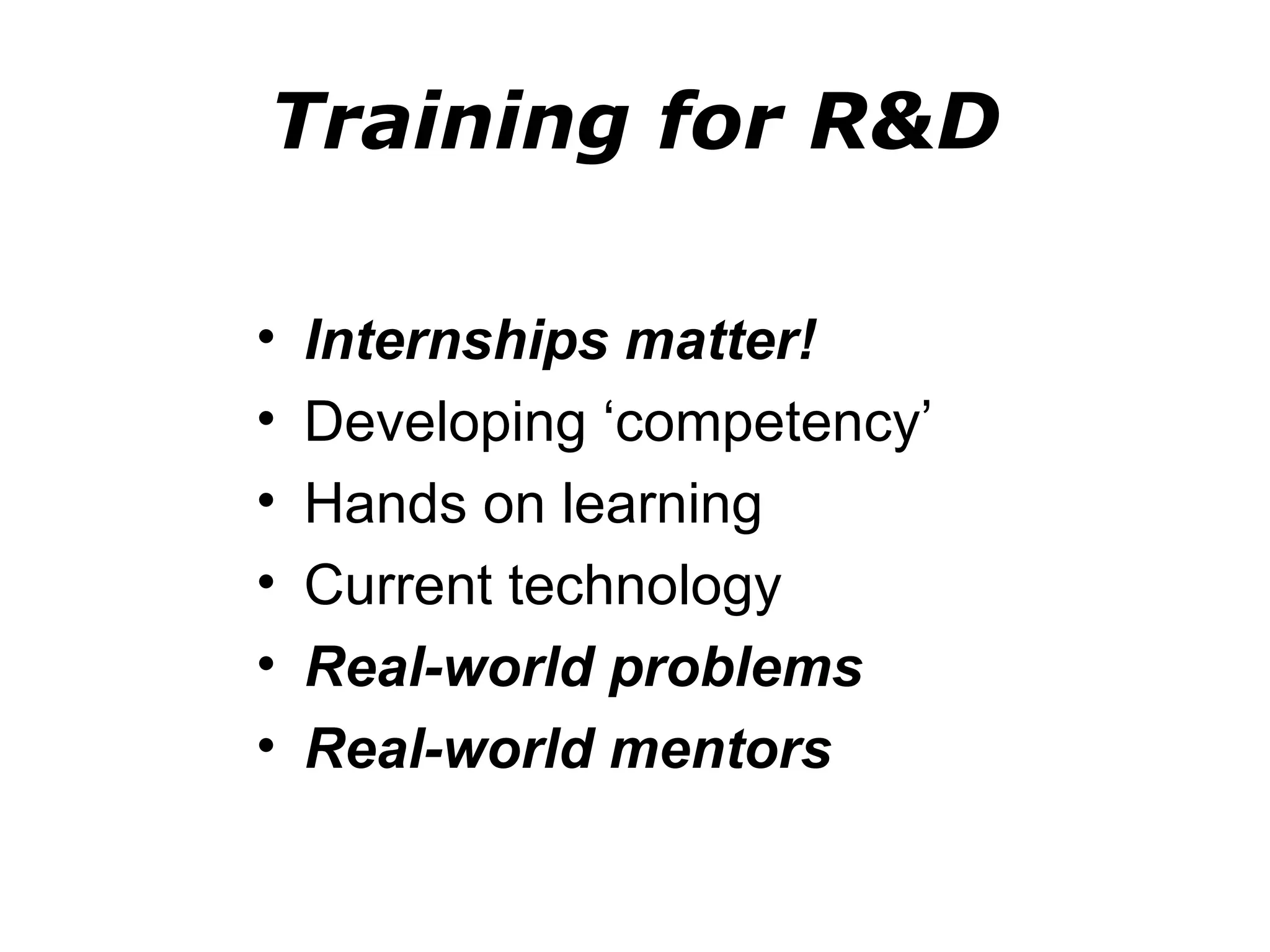 Training for R&D

• Internships matter!
• Developing ‘competency’
• Hands on learning
• Current technology
• Real-world problems
• Real-world mentors